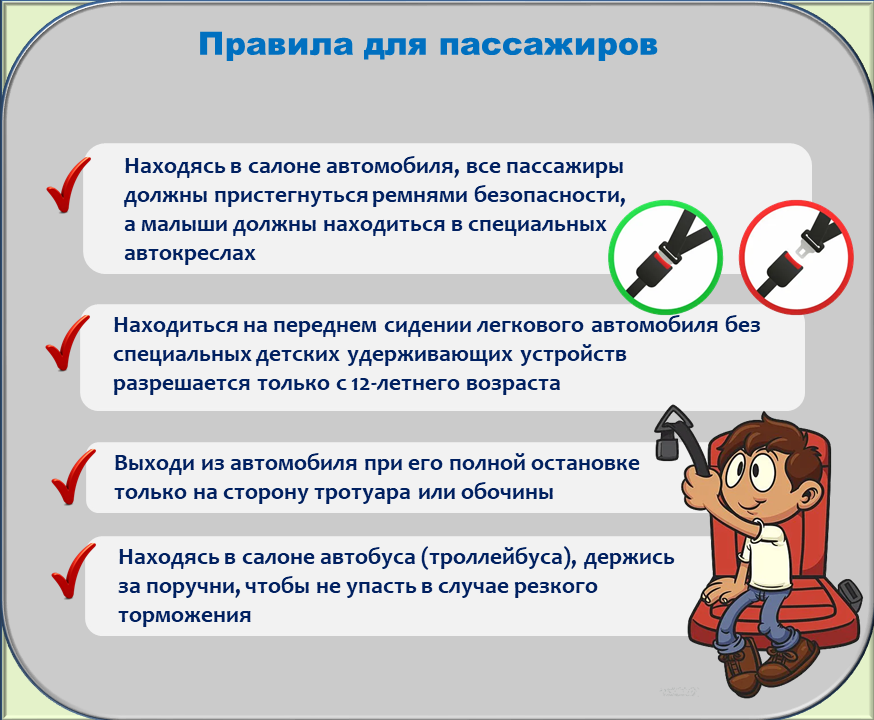 Правила для пассажиров

Находясь в салоне автомобиля, все пассажиры должны пристегнуться ремнями безопасности, а малыши должны находиться в специальных автокреслах

Находиться на переднем сидении легкового автомобиля без специальных детских удерживающих устройств разрешается только с 12-летнего возраста

Выходи из автомобиля при его полной остановке только на сторону тротуара или обочины

Находясь в салоне автобуса (троллейбуса), держись за поручни, чтобы не упасть в случае резкого торможения